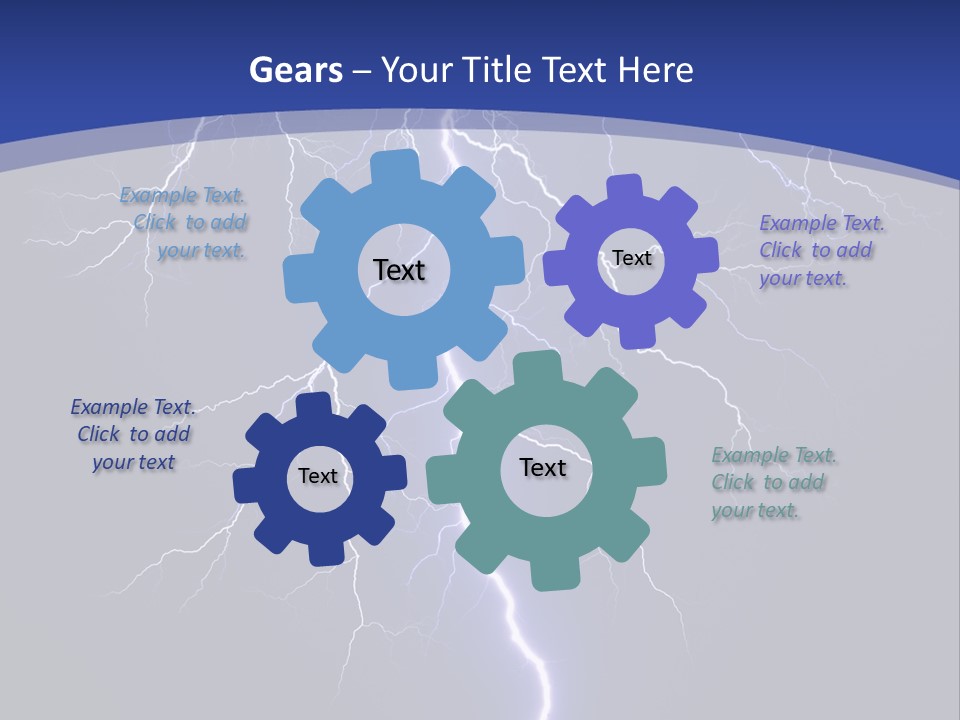 Gears – Your Title Text Here

Example Text. Click to add your text.

Text

Text

Example Text. Click to add your text.

Example Text. Click to add your text

Text

Text

Example Text. Click to add your text.